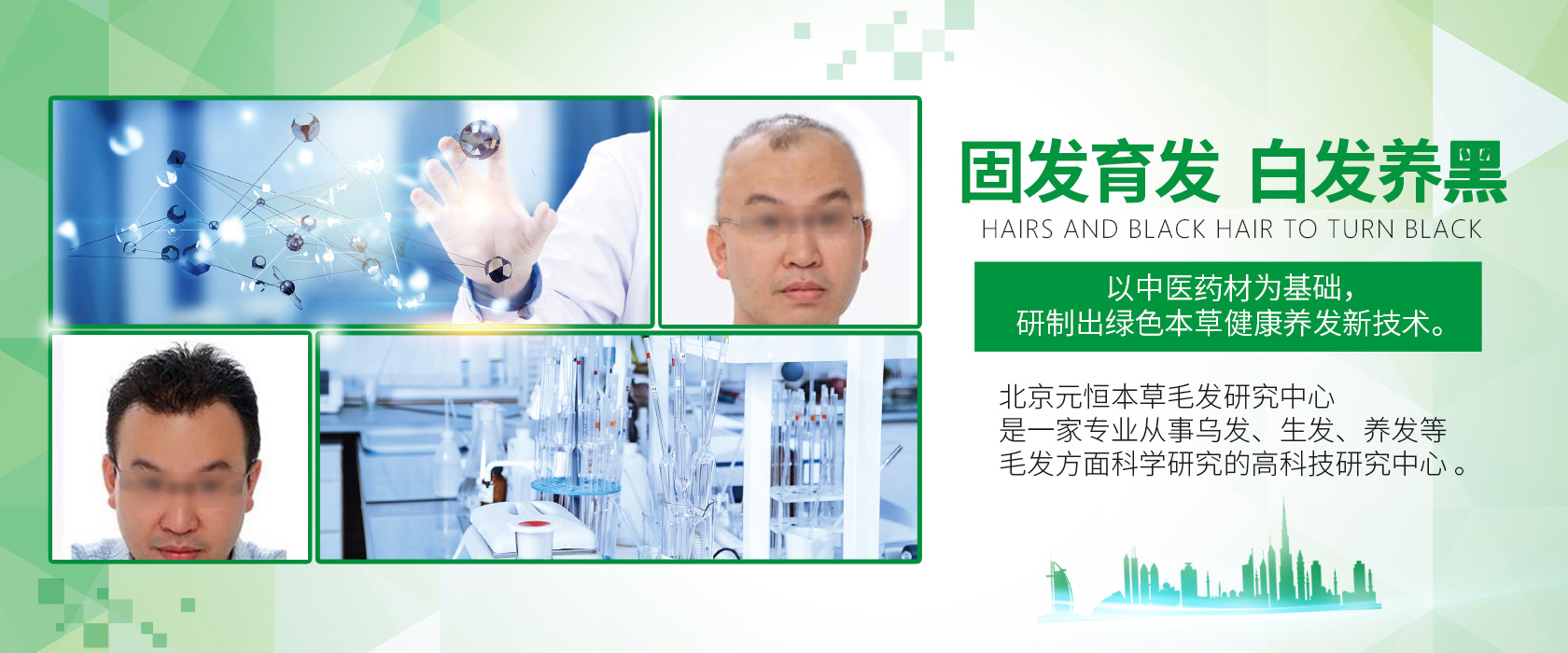 固发育发 白发养黑
HAIRS AND BLACK HAIR TO TURN BLACK

以中医药材为基础，
研制出绿色本草健康养发新技术。

北京元恒本草毛发研究中心
是一家专业从事乌发、生发、养发等
毛发方面科学研究的高科技研究中心。